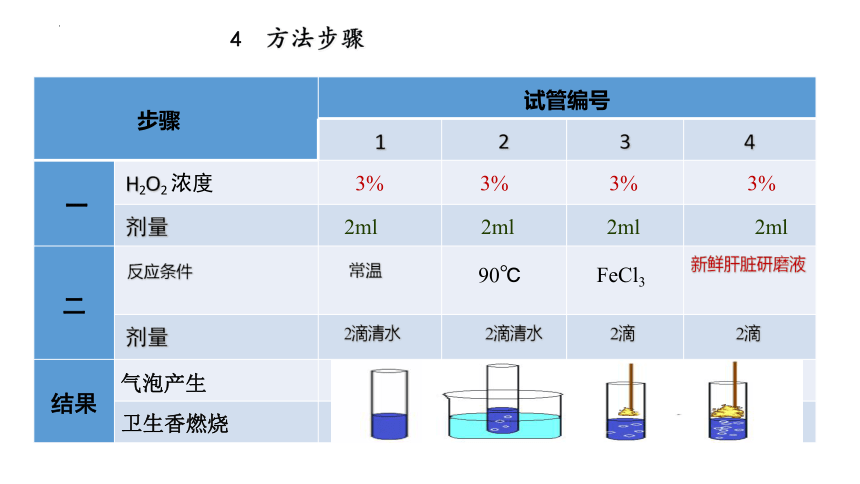 4 方法步骤

| 步骤 | | 试管编号 | | | |
|---|---|---|---|---|---|
| | | 1 | 2 | 3 | 4 |
| 一 | $H_2O_2$ 浓度 | 3% | 3% | 3% | 3% |
| | 剂量 | 2ml | 2ml | 2ml | 2ml |
| 二 | 反应条件 | 常温 | 90℃ | $FeCl_3$ | 新鲜肝脏研磨液 |
| | 剂量 | 2滴清水 | 2滴清水 | 2滴 | 2滴 |
| 结果 | 气泡产生 | | | | |
| | 卫生香燃烧 | | | | |